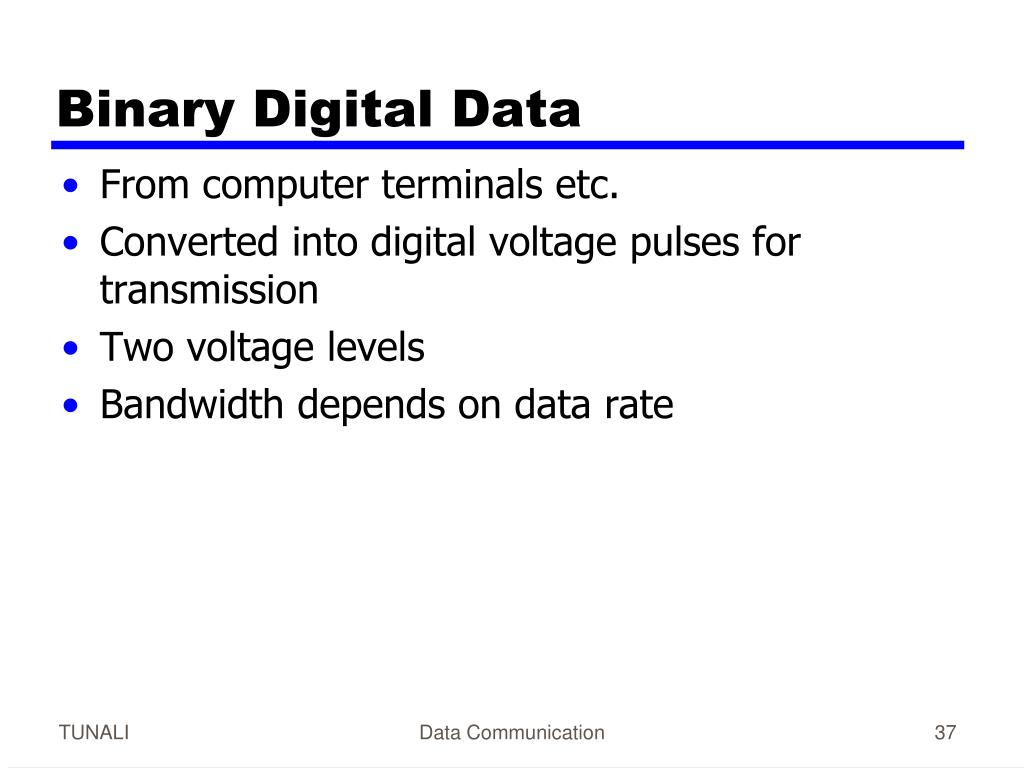 Binary Digital Data

• From computer terminals etc.
• Converted into digital voltage pulses for transmission
• Two voltage levels
• Bandwidth depends on data rate

TUNALI

Data Communication

37